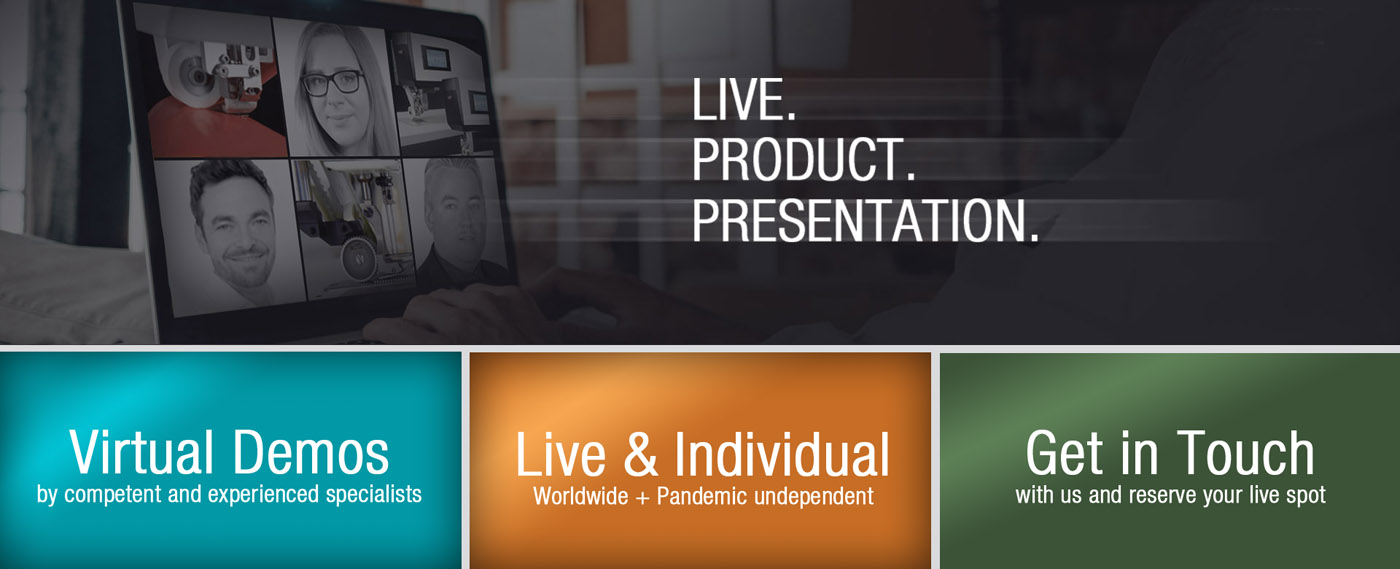 LIVE.
PRODUCT.
PRESENTATION.

Virtual Demos
by competent and experienced specialists

Live & Individual
Worldwide + Pandemic undependent

Get in Touch
with us and reserve your live spot